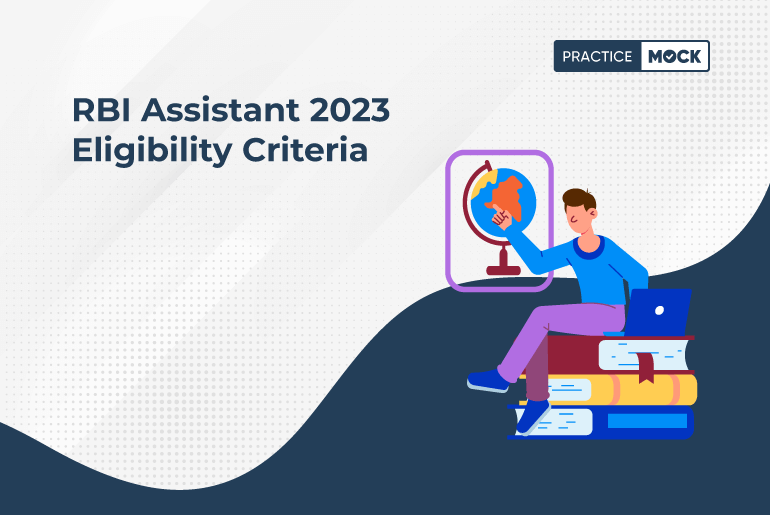 PRACTICE MOCK

RBI Assistant 2023 Eligibility Criteria